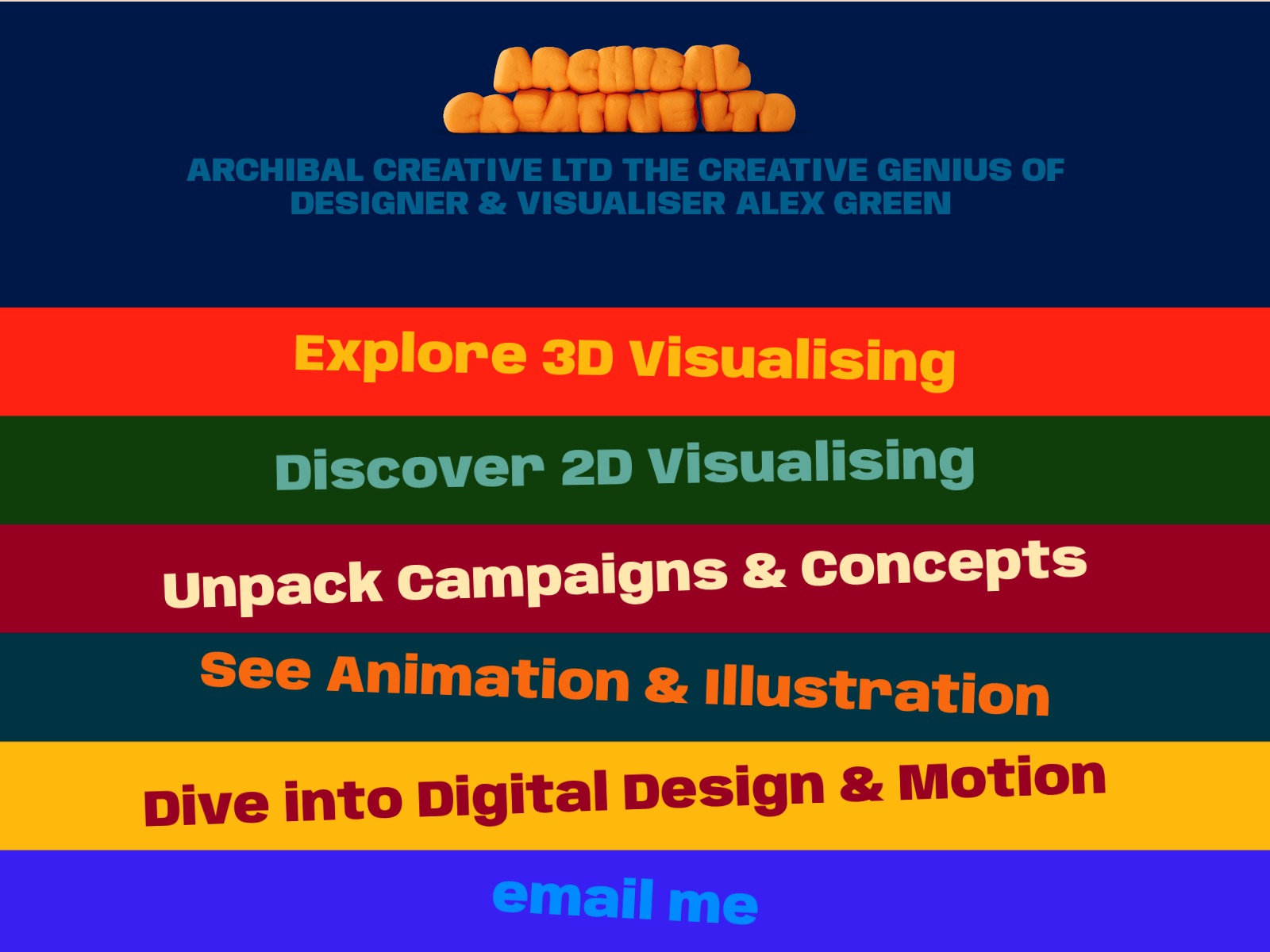 ARCHIBAL CREATIVE LTD

ARCHIBAL CREATIVE LTD THE CREATIVE GENIUS OF DESIGNER & VISUALISER ALEX GREEN

Explore 3D Visualising

Discover 2D Visualising

Unpack Campaigns & Concepts

See Animation & Illustration

Dive into Digital Design & Motion

email me